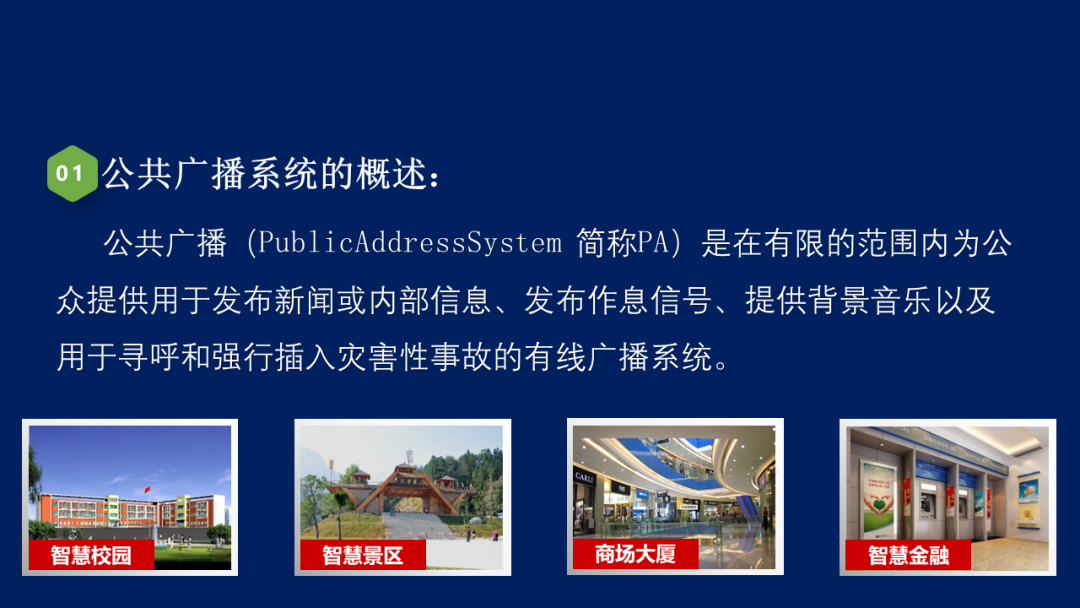 01 公共广播系统的概述：

公共广播（PublicAddressSystem 简称PA）是在有限的范围内为公众提供用于发布新闻或内部信息、发布作息信号、提供背景音乐以及用于寻呼和强行插入灾害性事故的有线广播系统。

智慧校园

智慧景区

商场大厦

智慧金融